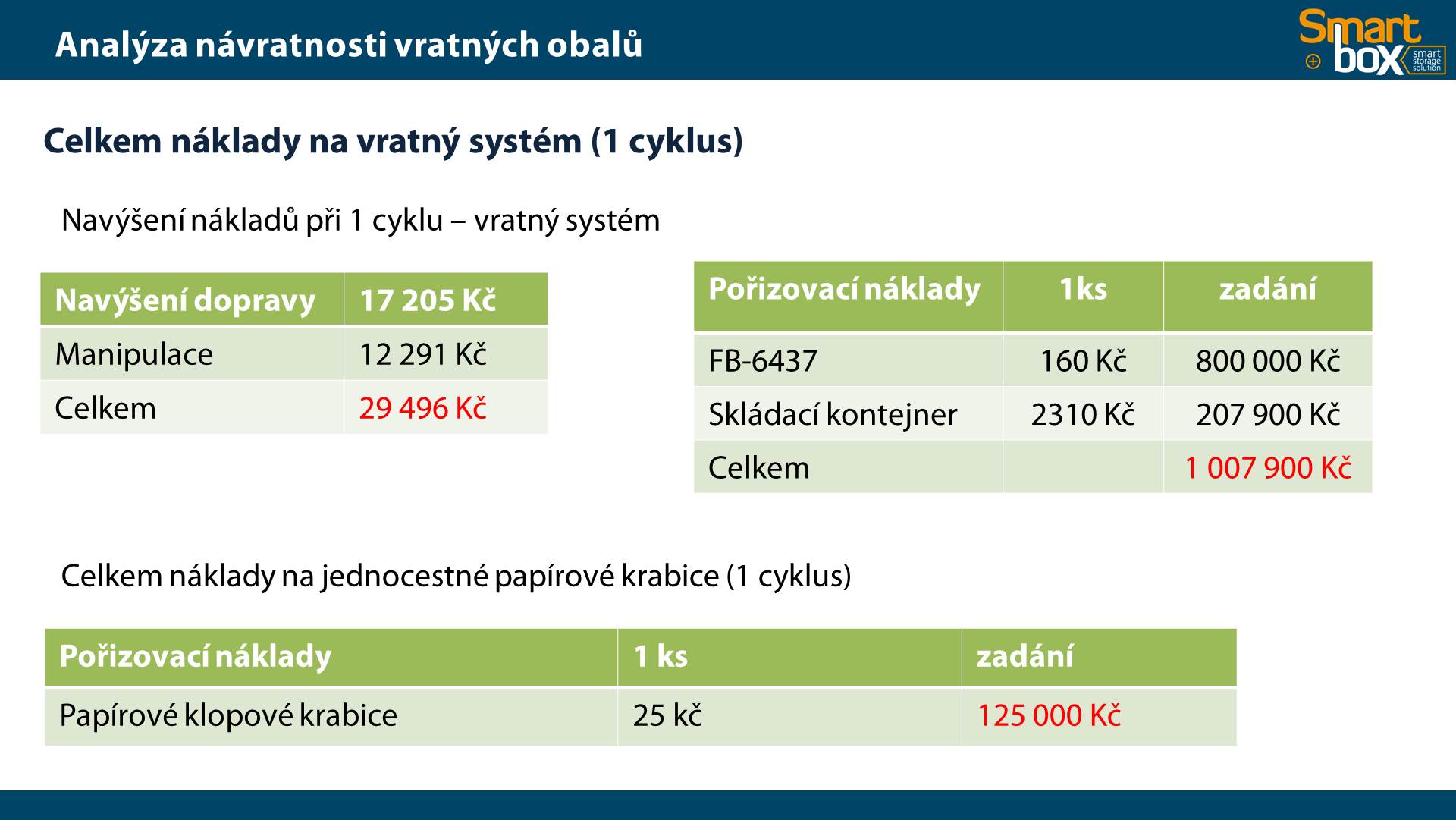 Analýza návratnosti vratných obalů

Smart box smart storage solution

Celkem náklady na vratný systém (1 cyklus)

Navýšení nákladů při 1 cyklu – vratný systém

| Navýšení dopravy | 17 205 Kč |
|---|---|
| Manipulace | 12 291 Kč |
| Celkem | 29 496 Kč |

| Pořizovací náklady | 1ks | zadání |
|---|---|---|
| FB-6437 | 160 Kč | 800 000 Kč |
| Skládací kontejner | 2310 Kč | 207 900 Kč |
| Celkem | | 1 007 900 Kč |

Celkem náklady na jednocestné papírové krabice (1 cyklus)

| Pořizovací náklady | 1 ks | zadání |
|---|---|---|
| Papírové klopové krabice | 25 kč | 125 000 Kč |